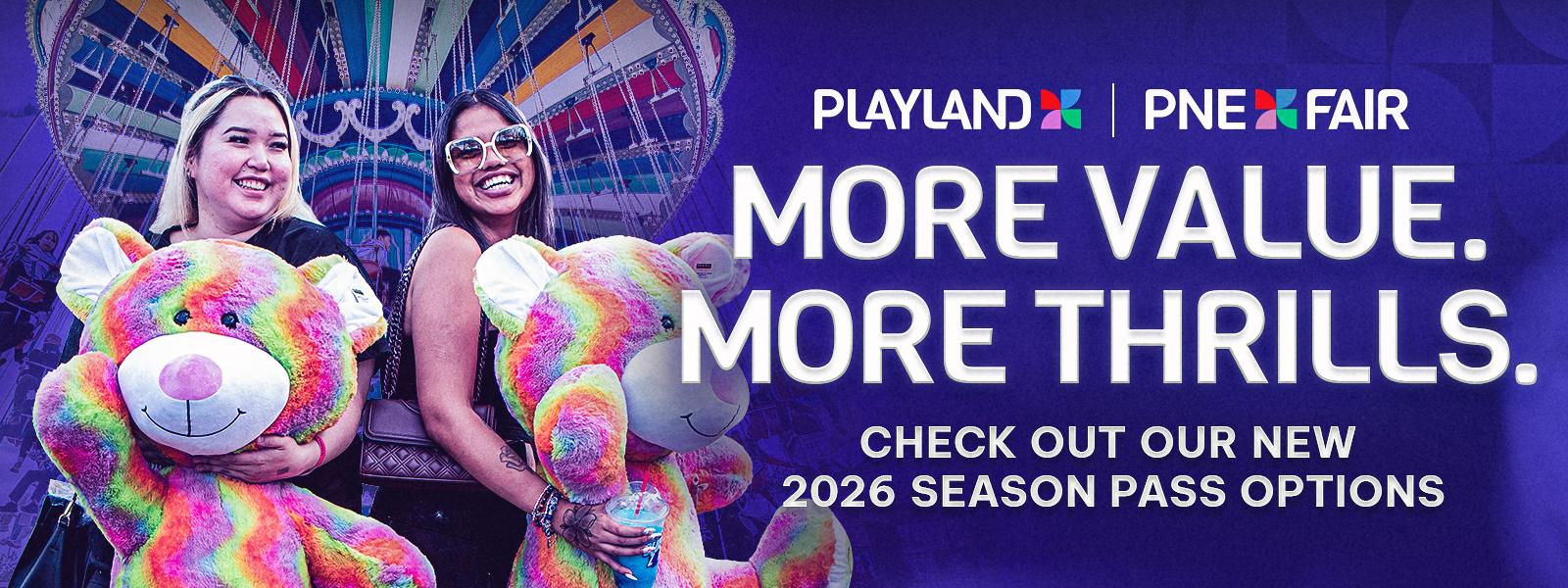 PLAYLAND | PNE FAIR

MORE VALUE. MORE THRILLS.

CHECK OUT OUR NEW 2026 SEASON PASS OPTIONS